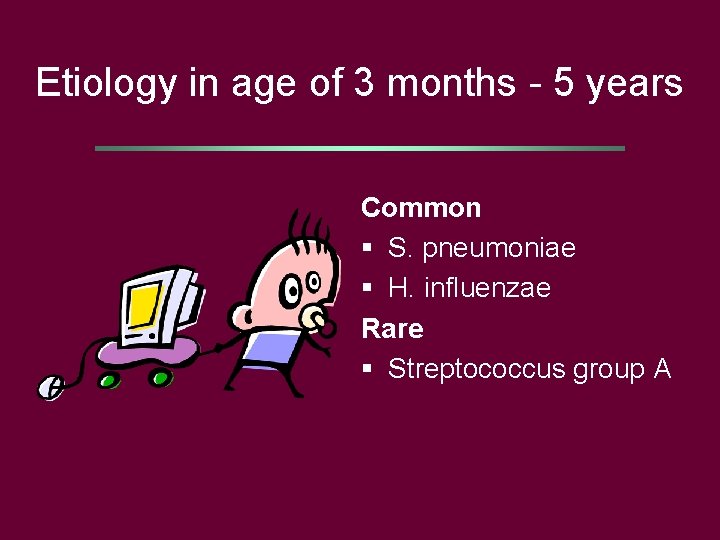 Etiology in age of 3 months - 5 years

Common
▪ S. pneumoniae
▪ H. influenzae
Rare
▪ Streptococcus group A